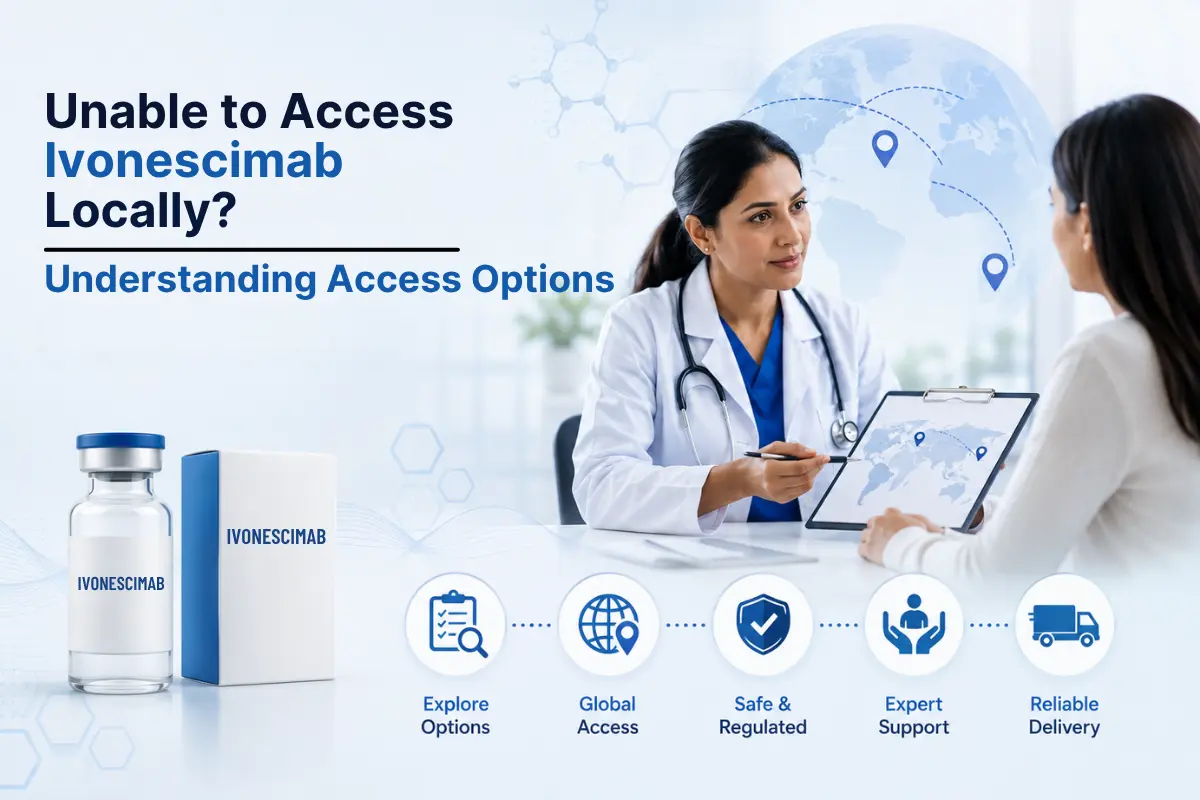 Unable to Access Ivonescimab Locally?

Understanding Access Options

IVONESCIMAB

IVONESCIMAB

Explore Options

Global Access

Safe & Regulated

Expert Support

Reliable Delivery